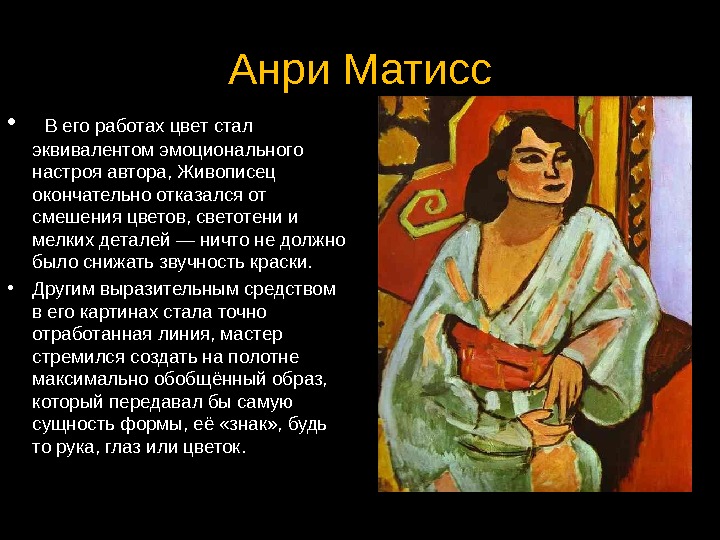 Анри Матисс

• В его работах цвет стал эквивалентом эмоционального настроя автора, Живописец окончательно отказался от смешения цветов, светотени и мелких деталей — ничто не должно было снижать звучность краски.

• Другим выразительным средством в его картинах стала точно отработанная линия, мастер стремился создать на полотне максимально обобщённый образ, который передавал бы самую сущность формы, её «знак», будь то рука, глаз или цветок.